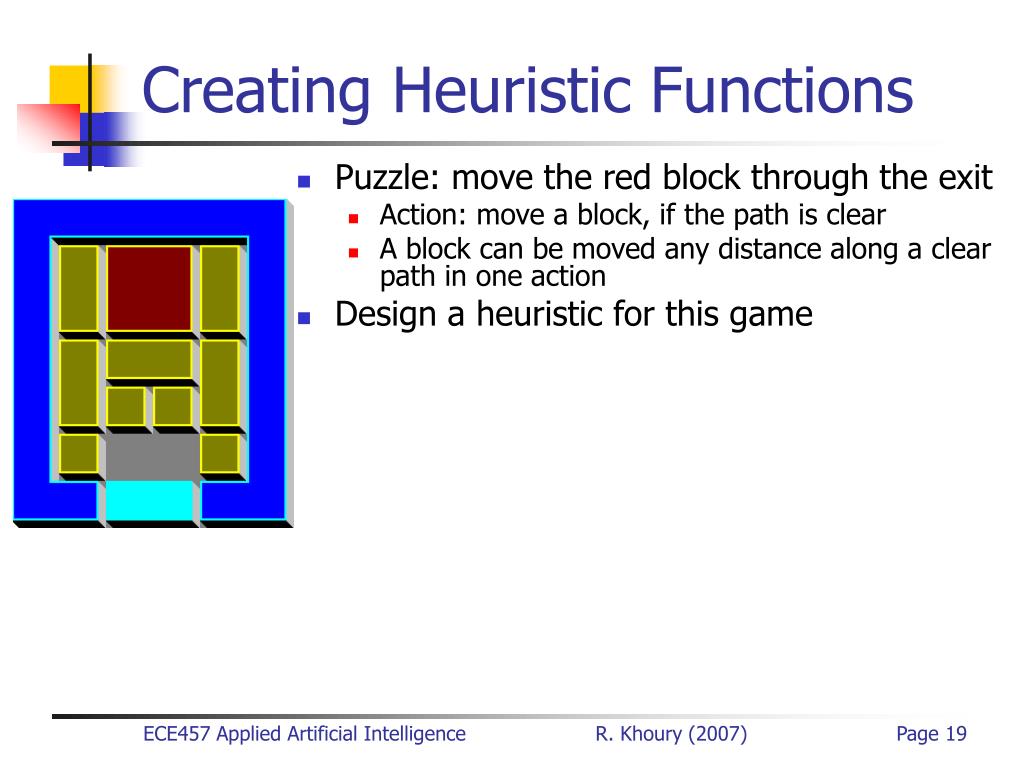 Creating Heuristic Functions

- Puzzle: move the red block through the exit
  - Action: move a block, if the path is clear
  - A block can be moved any distance along a clear path in one action
- Design a heuristic for this game

ECE457 Applied Artificial Intelligence R. Khoury (2007) Page 19